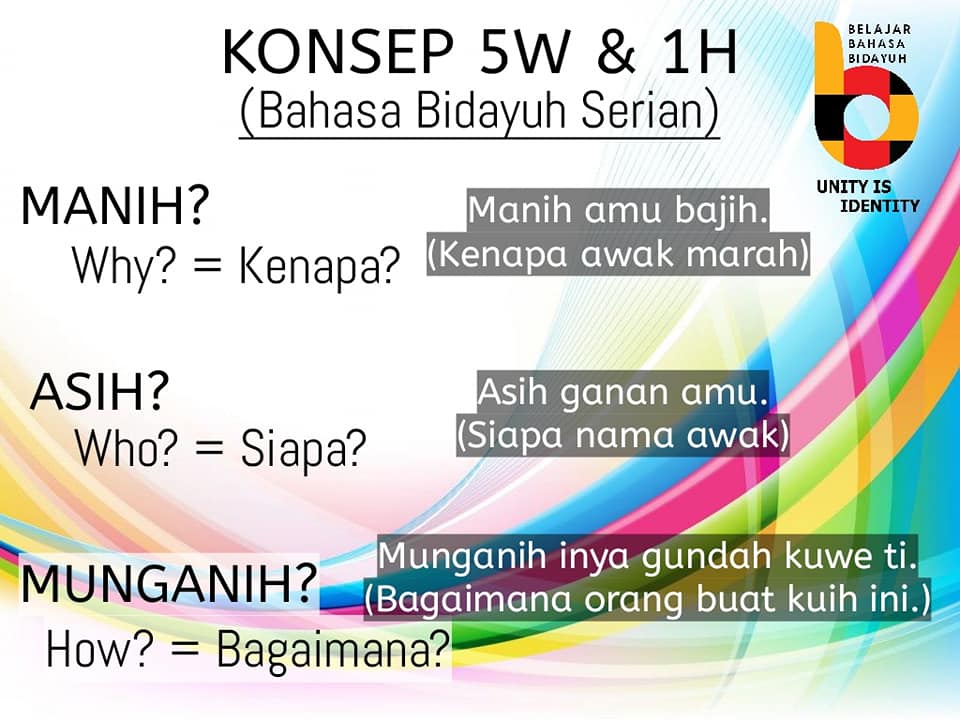 KONSEP 5W & 1H
(Bahasa Bidayuh Serian)

BELAJAR BAHASA BIDAYUH

UNITY IS IDENTITY

MANIH?
Why? = Kenapa?

Manih amu bajih.
(Kenapa awak marah)

ASIH?
Who? = Siapa?

Asih ganan amu.
(Siapa nama awak)

MUNGANIH?
How? = Bagaimana?

Munganih inya gundah kuwe ti.
(Bagaimana orang buat kuih ini.)